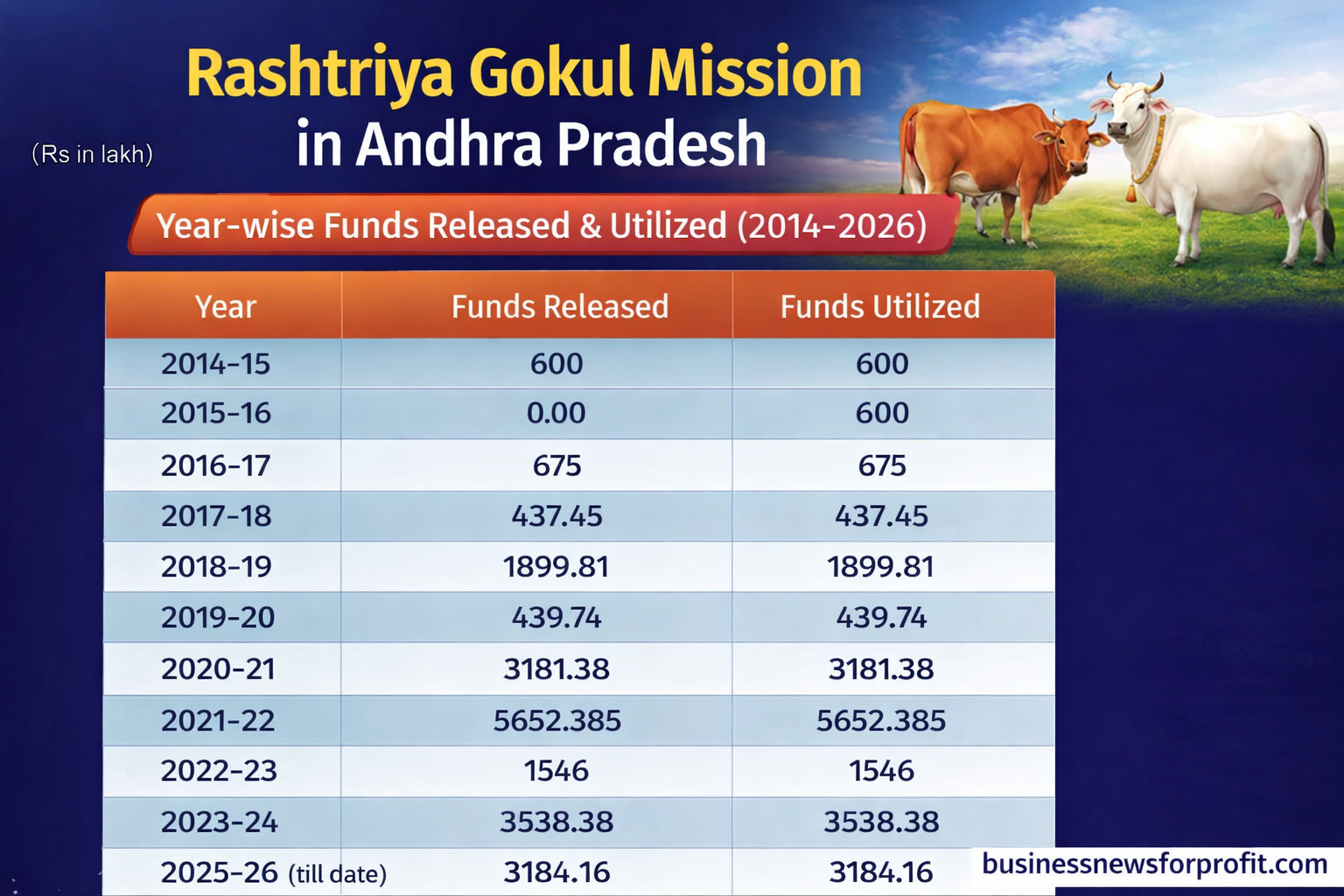 Rashtriya Gokul Mission
in Andhra Pradesh

(Rs in lakh)

Year-wise Funds Released & Utilized (2014-2026)

| Year | Funds Released | Funds Utilized |
|---|---|---|
| 2014-15 | 600 | 600 |
| 2015-16 | 0.00 | 600 |
| 2016-17 | 675 | 675 |
| 2017-18 | 437.45 | 437.45 |
| 2018-19 | 1899.81 | 1899.81 |
| 2019-20 | 439.74 | 439.74 |
| 2020-21 | 3181.38 | 3181.38 |
| 2021-22 | 5652.385 | 5652.385 |
| 2022-23 | 1546 | 1546 |
| 2023-24 | 3538.38 | 3538.38 |
| 2025-26 (till date) | 3184.16 | 3184.16 |

businessnewsforprofit.com